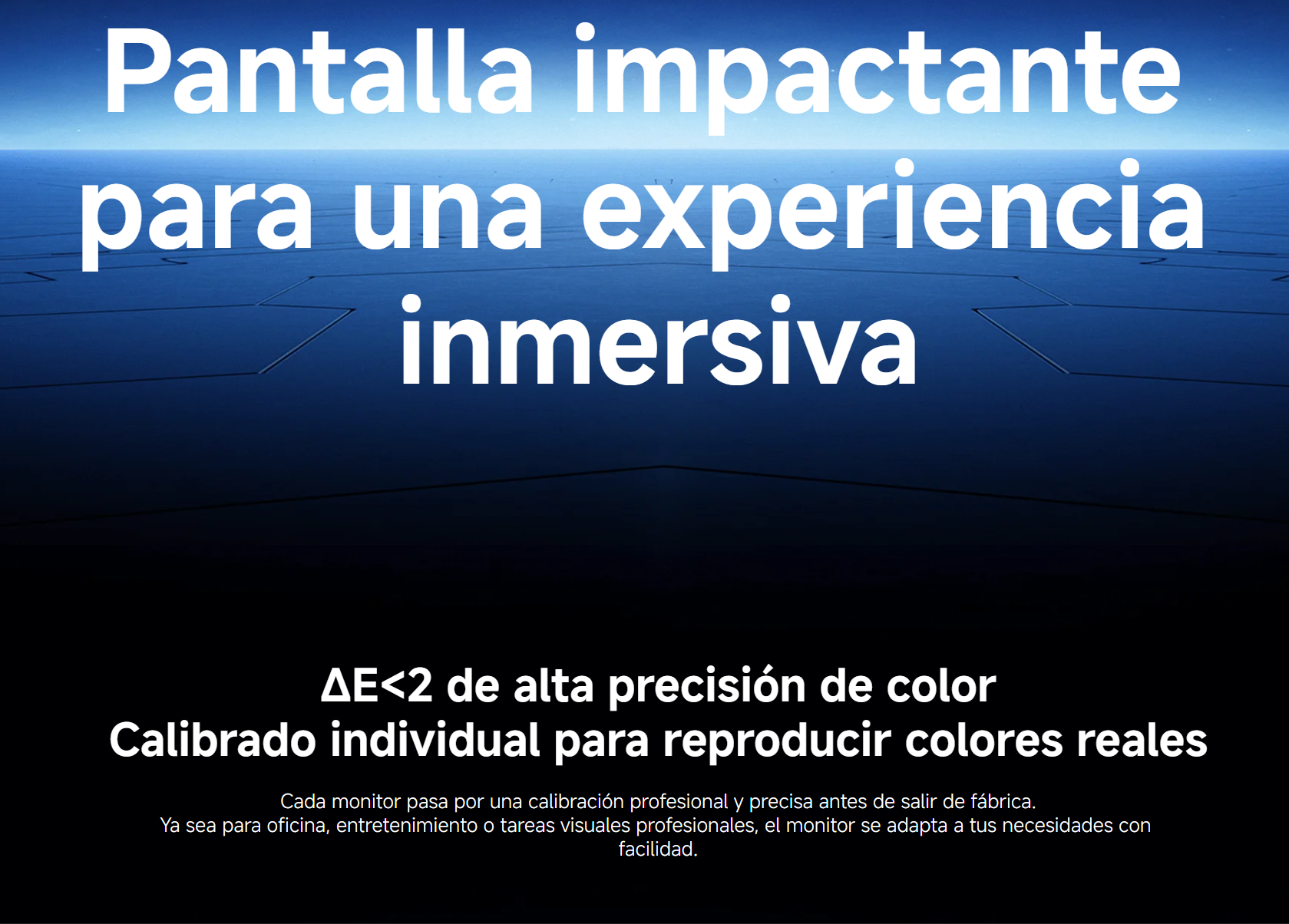 Pantalla impactante para una experiencia inmersiva

ΔE<2 de alta precisión de color
Calibrado individual para reproducir colores reales

Cada monitor pasa por una calibración profesional y precisa antes de salir de fábrica.
Ya sea para oficina, entretenimiento o tareas visuales profesionales, el monitor se adapta a tus necesidades con facilidad.